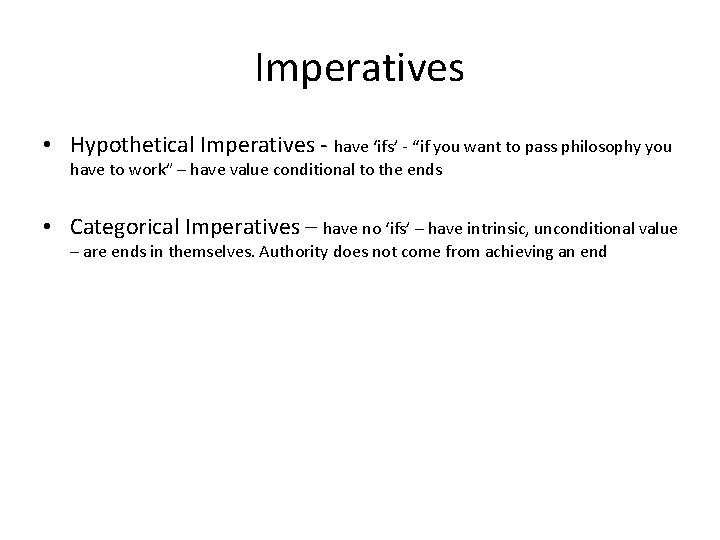 Imperatives

• Hypothetical Imperatives - have ‘ifs’ - “if you want to pass philosophy you have to work” – have value conditional to the ends

• Categorical Imperatives – have no ‘ifs’ – have intrinsic, unconditional value – are ends in themselves. Authority does not come from achieving an end